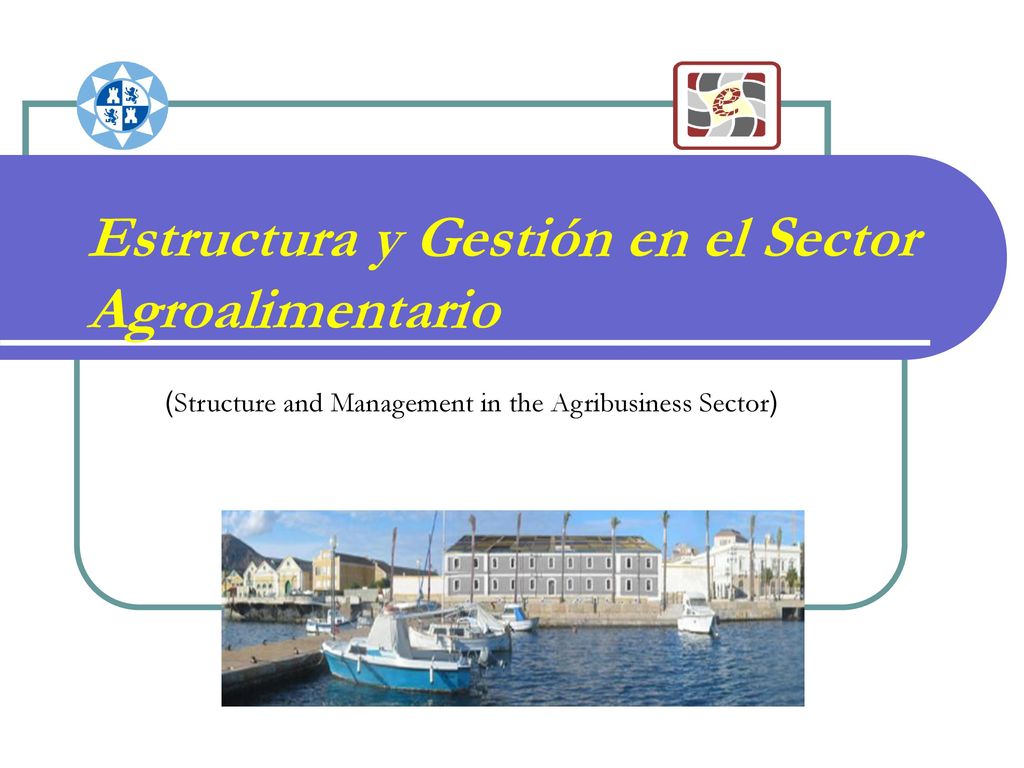 Estructura y Gestión en el Sector Agroalimentario

(Structure and Management in the Agribusiness Sector)